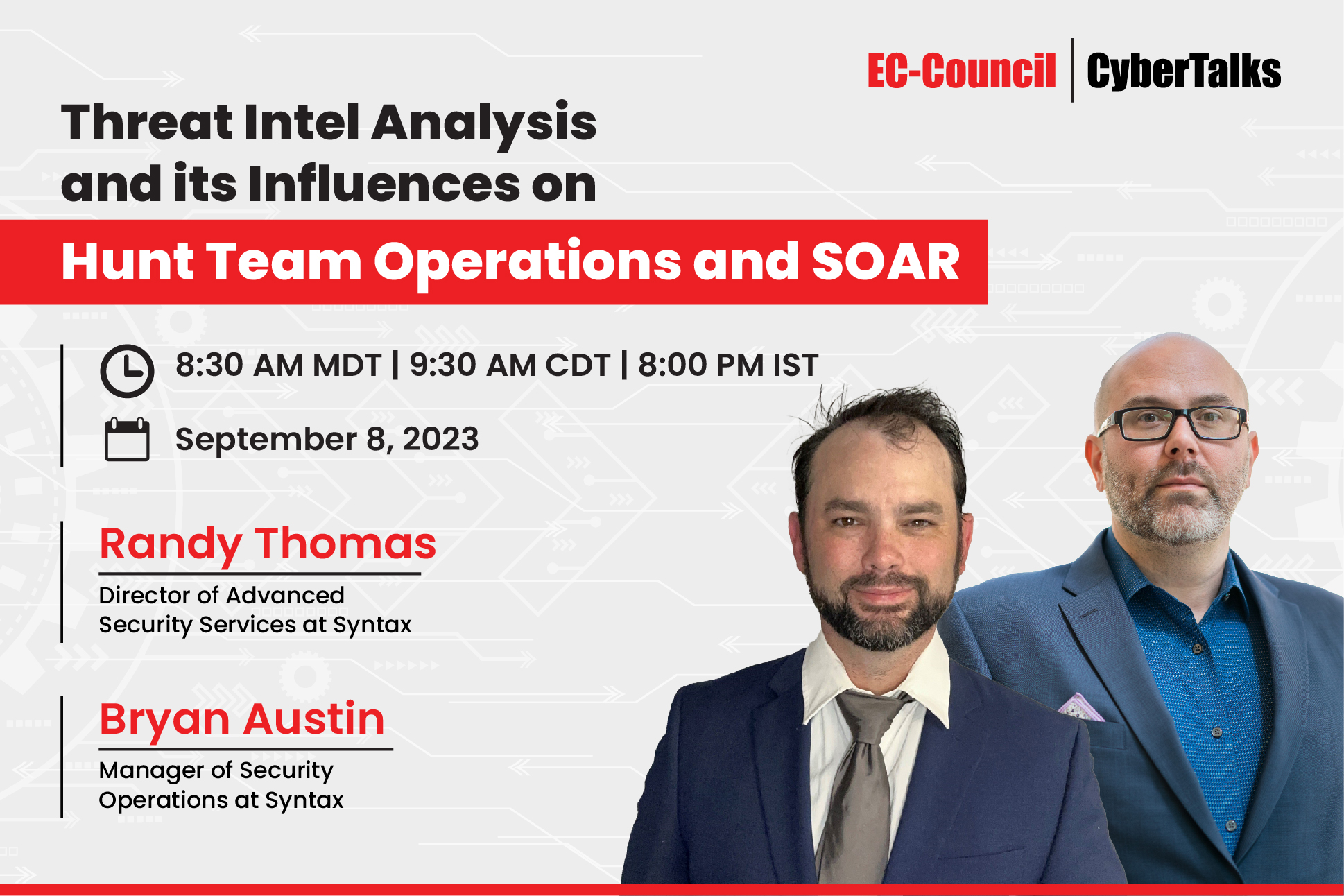 EC-Council | CyberTalks

Threat Intel Analysis and its Influences on

Hunt Team Operations and SOAR

8:30 AM MDT | 9:30 AM CDT | 8:00 PM IST

September 8, 2023

Randy Thomas

Director of Advanced Security Services at Syntax

Bryan Austin

Manager of Security Operations at Syntax